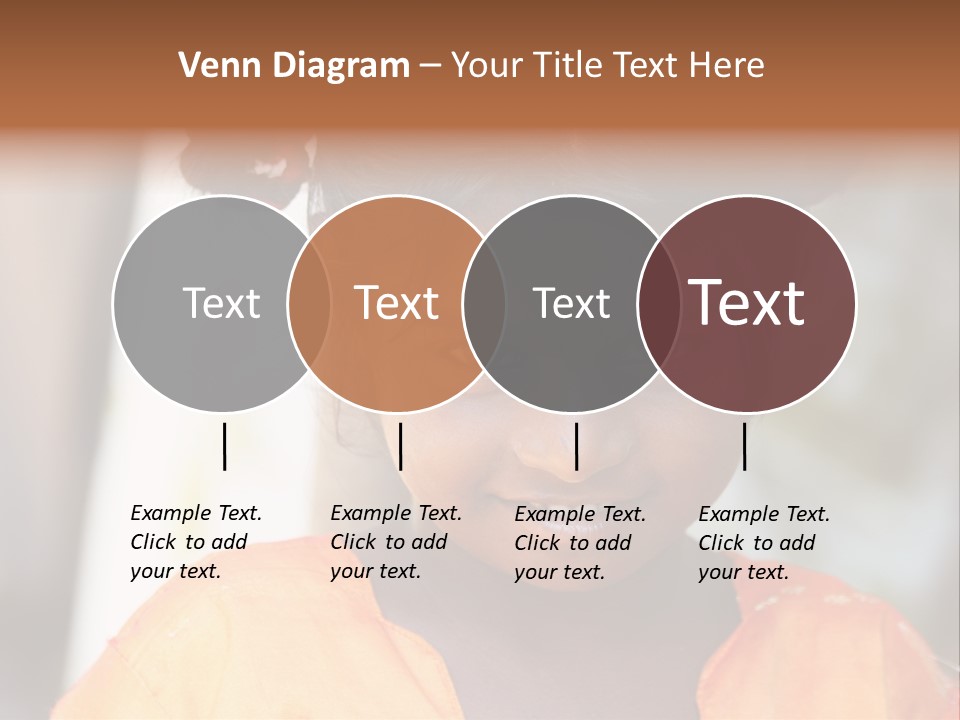 Venn Diagram – Your Title Text Here

Text

Text

Text

Text

Example Text. Click to add your text.

Example Text. Click to add your text.

Example Text. Click to add your text.

Example Text. Click to add your text.